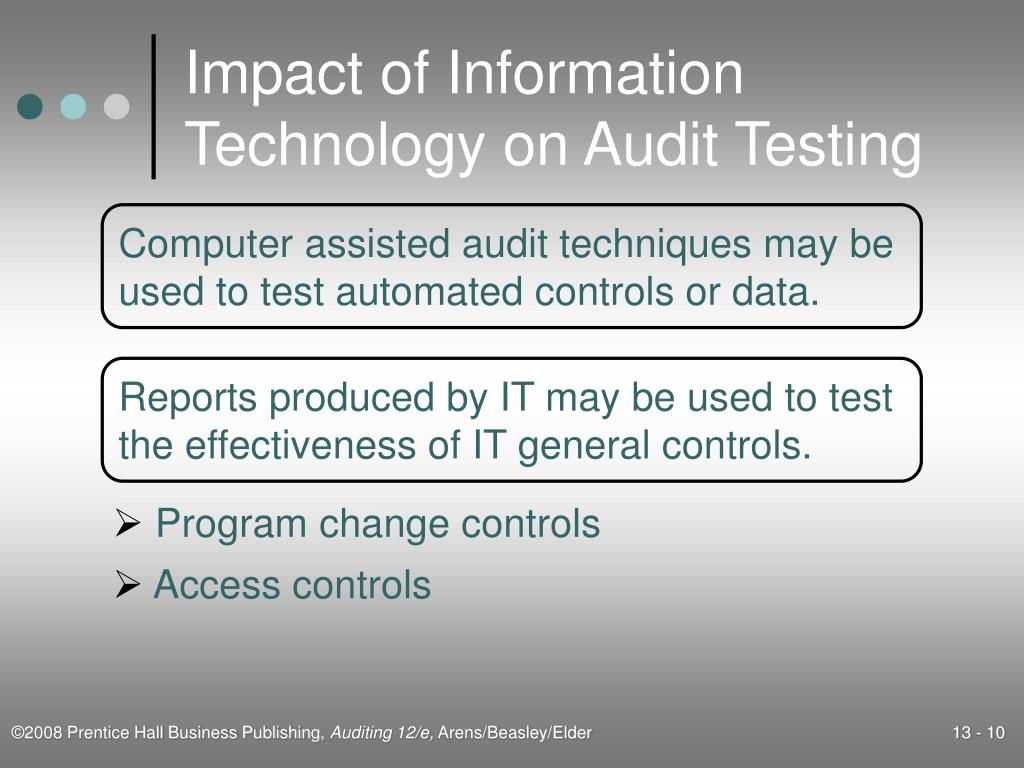 Impact of Information Technology on Audit Testing

Computer assisted audit techniques may be used to test automated controls or data.

Reports produced by IT may be used to test the effectiveness of IT general controls.

➢ Program change controls

➢ Access controls

©2008 Prentice Hall Business Publishing, Auditing 12/e, Arens/Beasley/Elder

13 - 10